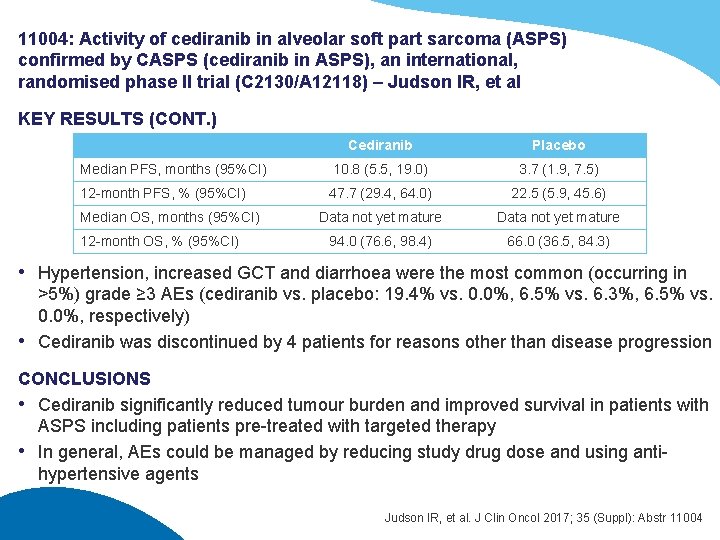 11004: Activity of cediranib in alveolar soft part sarcoma (ASPS) confirmed by CASPS (cediranib in ASPS), an international, randomised phase II trial (C2130/A12118) – Judson IR, et al

KEY RESULTS (CONT.)

| | Cediranib | Placebo |
|---|---|---|
| Median PFS, months (95%CI) | 10.8 (5.5, 19.0) | 3.7 (1.9, 7.5) |
| 12-month PFS, % (95%CI) | 47.7 (29.4, 64.0) | 22.5 (5.9, 45.6) |
| Median OS, months (95%CI) | Data not yet mature | Data not yet mature |
| 12-month OS, % (95%CI) | 94.0 (76.6, 98.4) | 66.0 (36.5, 84.3) |

• Hypertension, increased GCT and diarrhoea were the most common (occurring in >5%) grade ≥3 AEs (cediranib vs. placebo: 19.4% vs. 0.0%, 6.5% vs. 6.3%, 6.5% vs. 0.0%, respectively)
• Cediranib was discontinued by 4 patients for reasons other than disease progression

CONCLUSIONS
• Cediranib significantly reduced tumour burden and improved survival in patients with ASPS including patients pre-treated with targeted therapy
• In general, AEs could be managed by reducing study drug dose and using anti-hypertensive agents

Judson IR, et al. J Clin Oncol 2017; 35 (Suppl): Abstr 11004